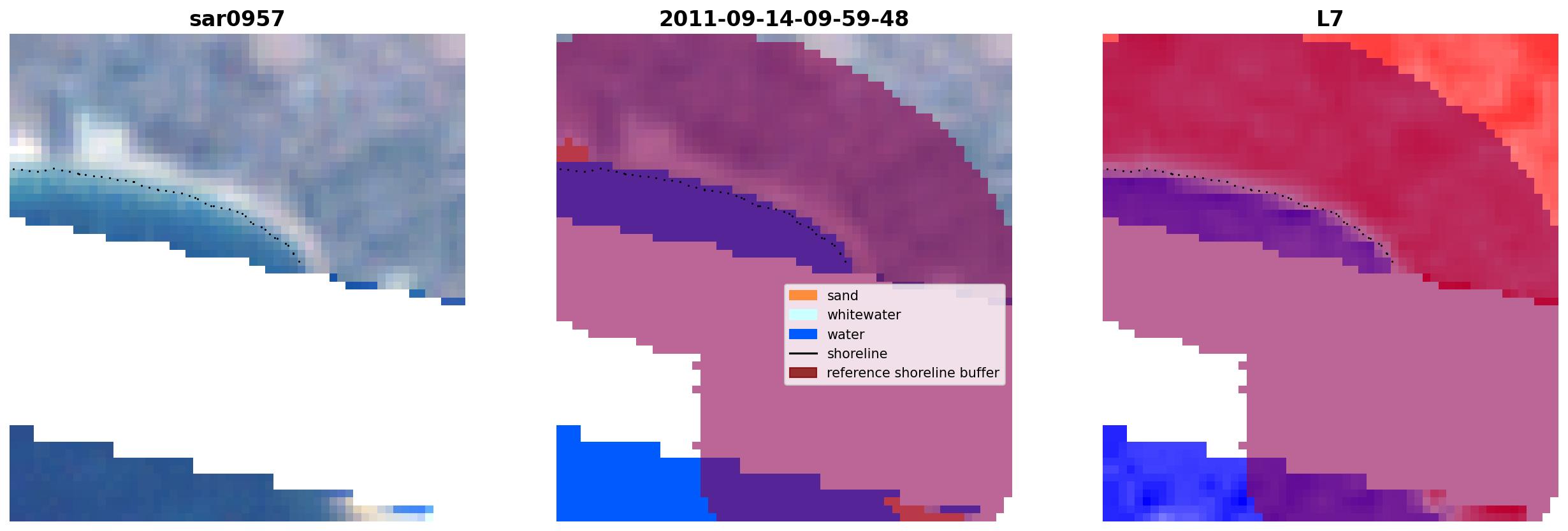 sar0957

2011-09-14-09-59-48

sand
whitewater
water
shoreline
reference shoreline buffer

L7